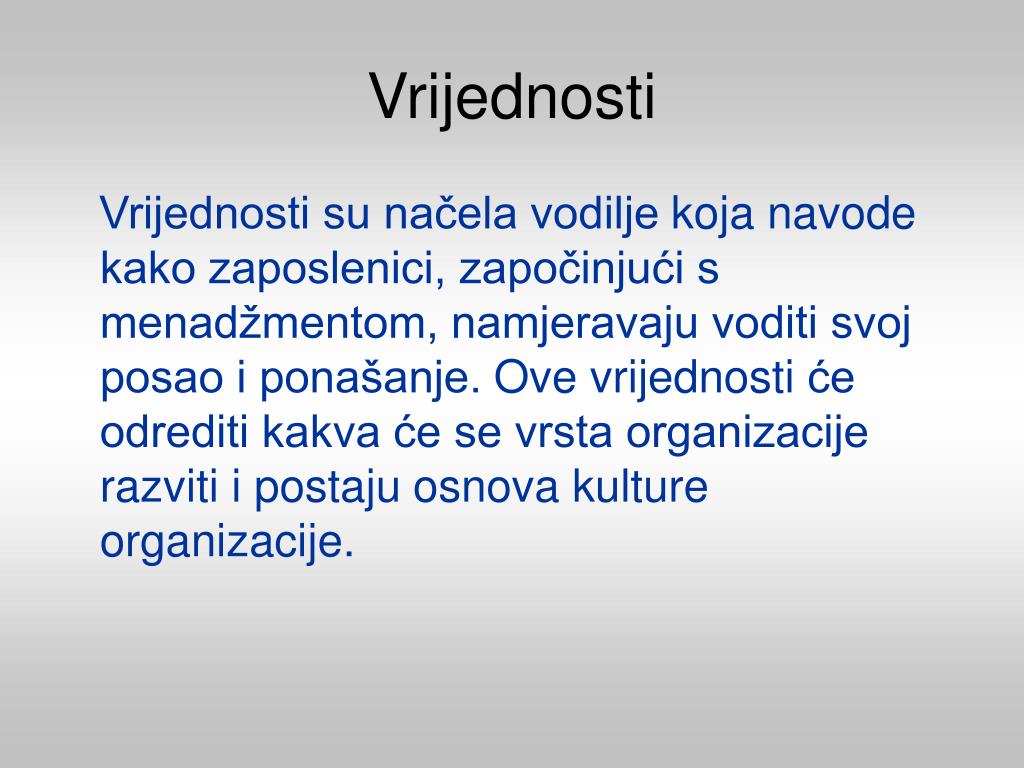 Vrijednosti

Vrijednosti su načela vodilje koja navode kako zaposlenici, započinjući s menadžmentom, namjeravaju voditi svoj posao i ponašanje. Ove vrijednosti će odrediti kakva će se vrsta organizacije razviti i postaju osnova kulture organizacije.